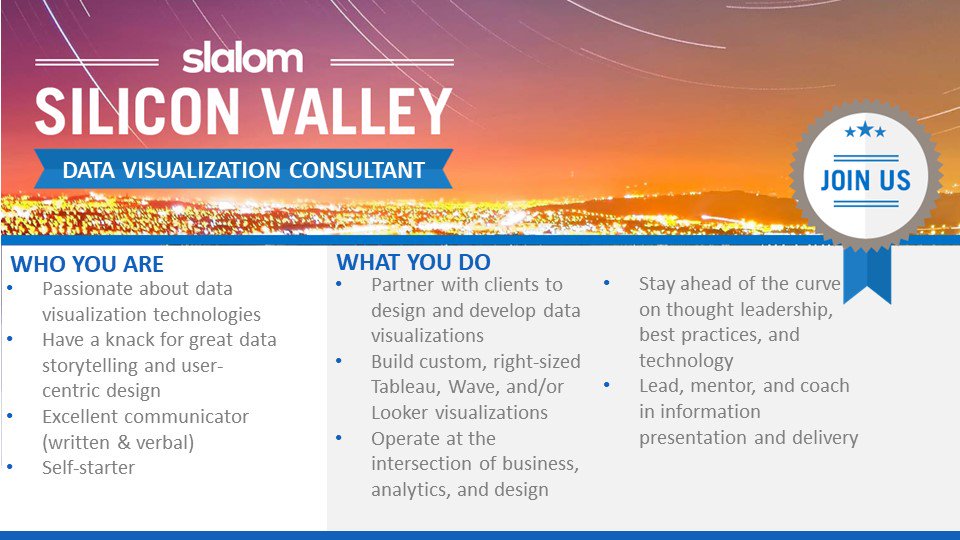 slalom
SILICON VALLEY
DATA VISUALIZATION CONSULTANT

JOIN US

WHO YOU ARE
• Passionate about data visualization technologies
• Have a knack for great data storytelling and user-centric design
• Excellent communicator (written & verbal)
• Self-starter

WHAT YOU DO
• Partner with clients to design and develop data visualizations
• Build custom, right-sized Tableau, Wave, and/or Looker visualizations
• Operate at the intersection of business, analytics, and design

• Stay ahead of the curve on thought leadership, best practices, and technology
• Lead, mentor, and coach in information presentation and delivery